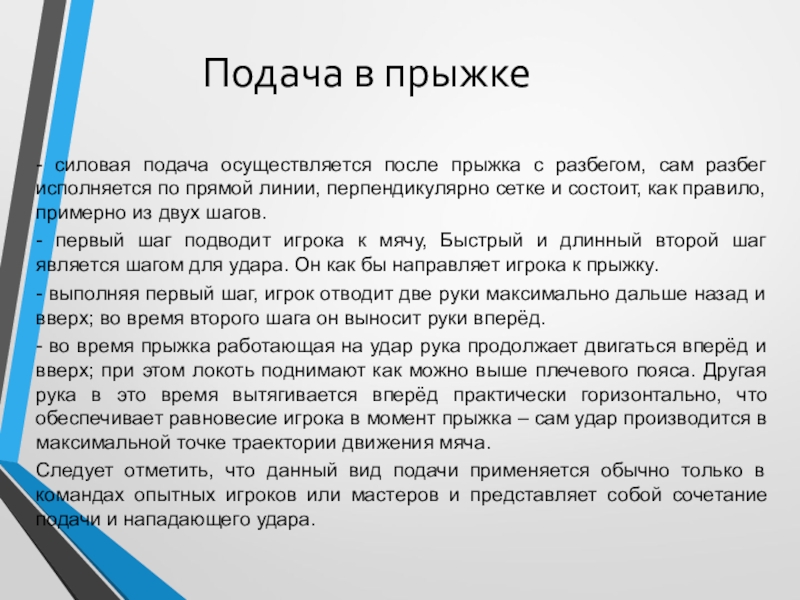 Подача в прыжке

- силовая подача осуществляется после прыжка с разбегом, сам разбег исполняется по прямой линии, перпендикулярно сетке и состоит, как правило, примерно из двух шагов.

- первый шаг подводит игрока к мячу, Быстрый и длинный второй шаг является шагом для удара. Он как бы направляет игрока к прыжку.

- выполняя первый шаг, игрок отводит две руки максимально дальше назад и вверх; во время второго шага он выносит руки вперёд.

- во время прыжка работающая на удар рука продолжает двигаться вперёд и вверх; при этом локоть поднимают как можно выше плечевого пояса. Другая рука в это время вытягивается вперёд практически горизонтально, что обеспечивает равновесие игрока в момент прыжка – сам удар производится в максимальной точке траектории движения мяча.

Следует отметить, что данный вид подачи применяется обычно только в командах опытных игроков или мастеров и представляет собой сочетание подачи и нападающего удара.